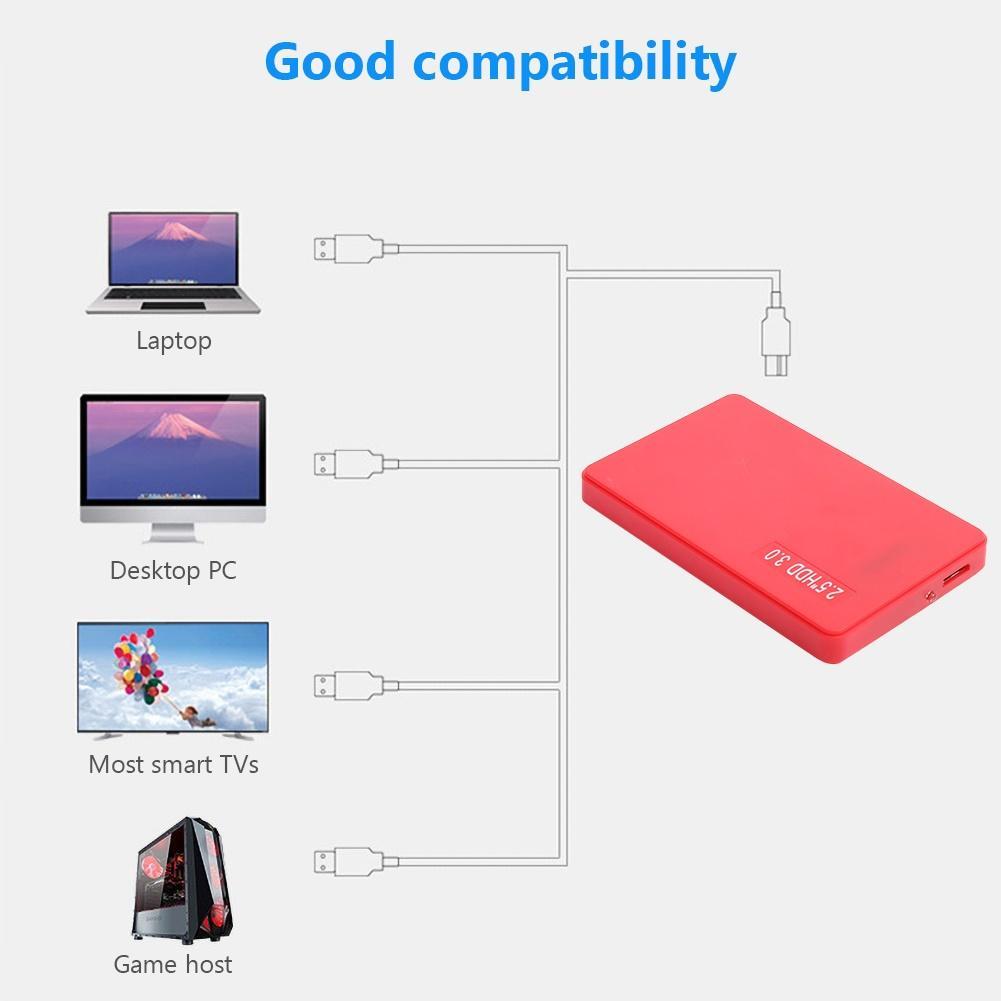 Good compatibility

Laptop

Desktop PC

Most smart TVs

Game host

2.5"HDD 3.0